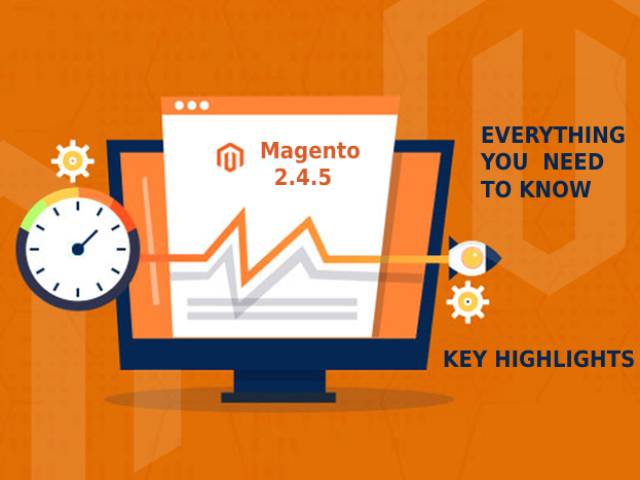 Magento 2.4.5

EVERYTHING YOU NEED TO KNOW

KEY HIGHLIGHTS